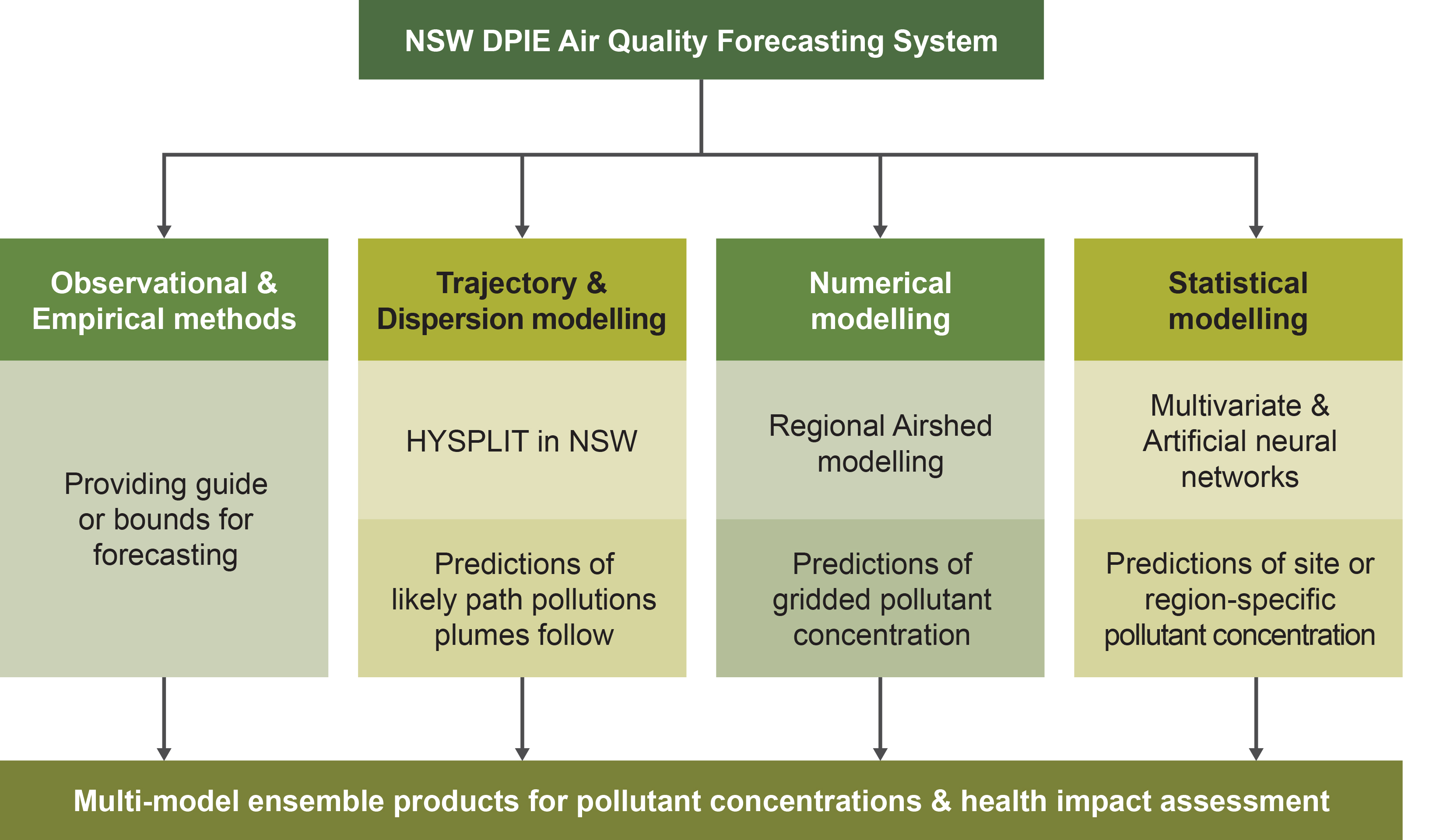 NSW DPIE Air Quality Forecasting System

Observational & Empirical methods

Providing guide or bounds for forecasting

Trajectory & Dispersion modelling

HYSPLIT in NSW

Predictions of likely path pollutions plumes follow

Numerical modelling

Regional Airshed modelling

Predictions of gridded pollutant concentration

Statistical modelling

Multivariate & Artificial neural networks

Predictions of site or region-specific pollutant concentration

Multi-model ensemble products for pollutant concentrations & health impact assessment